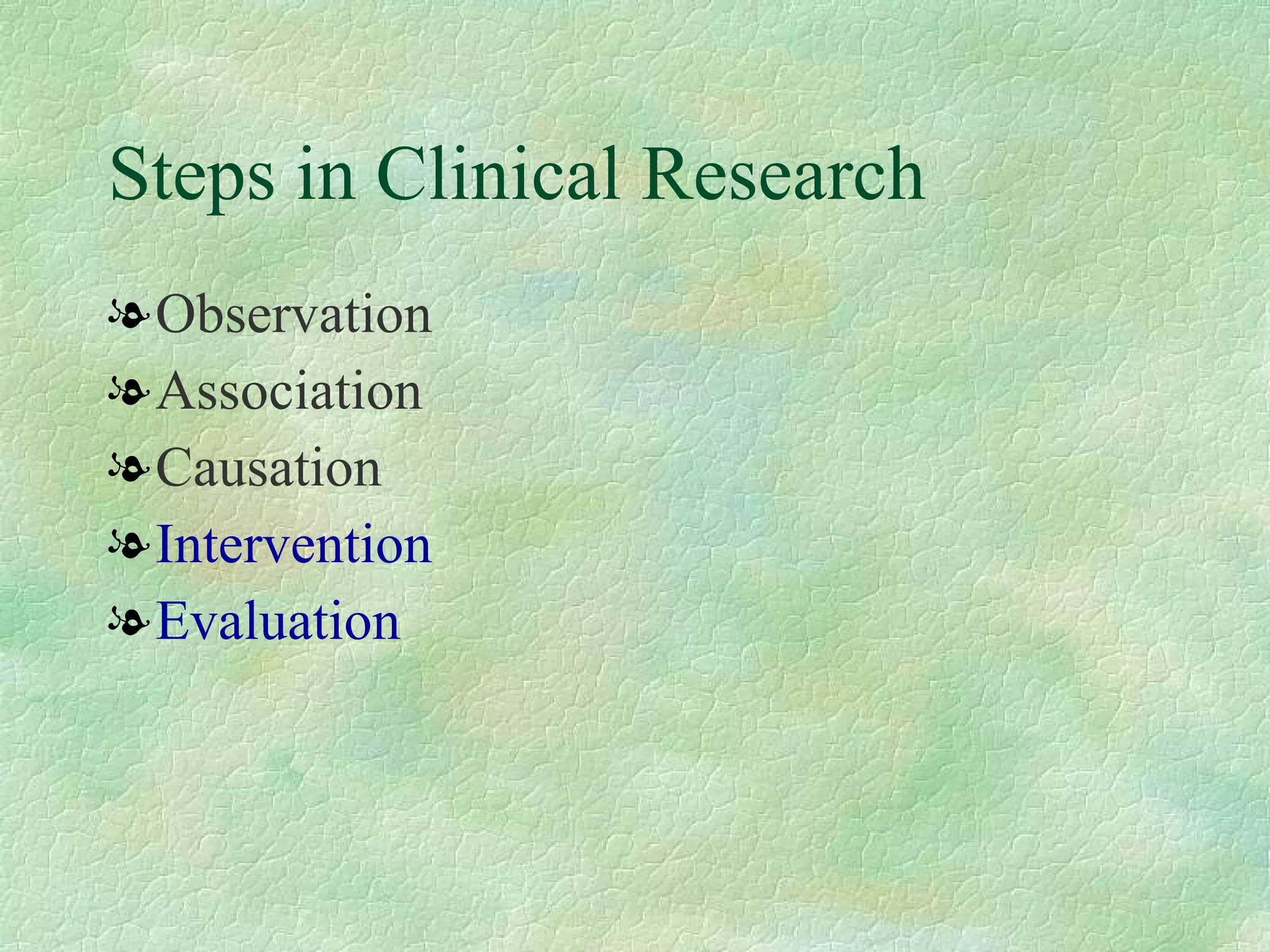 Steps in Clinical Research

Observation
Association
Causation
Intervention
Evaluation